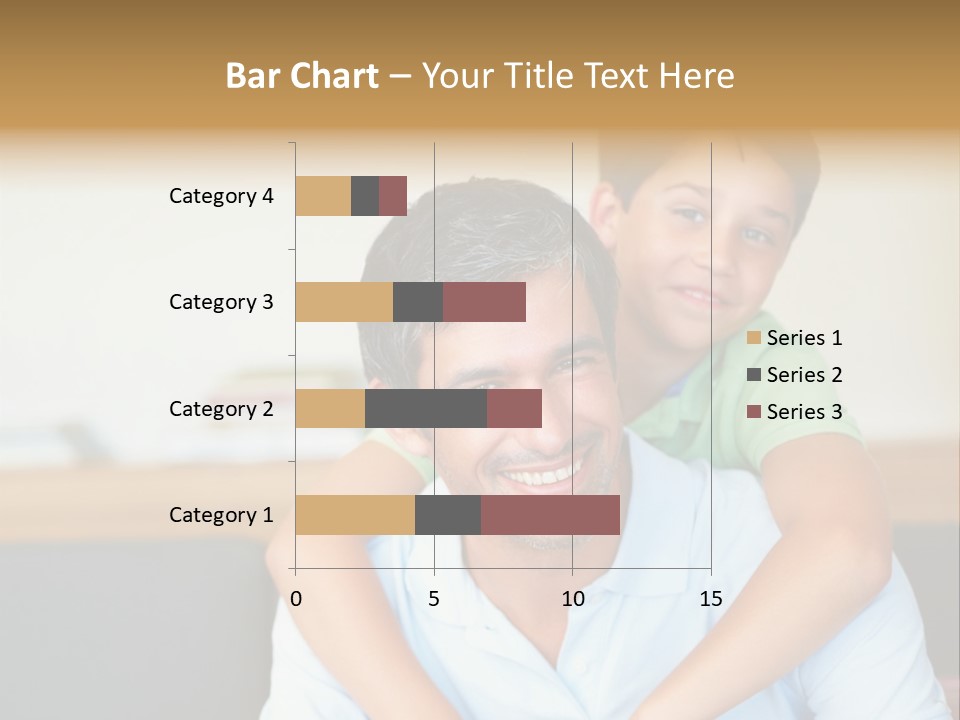 Bar Chart – Your Title Text Here

Category 4
Category 3
Category 2
Category 1

0 5 10 15

Series 1
Series 2
Series 3